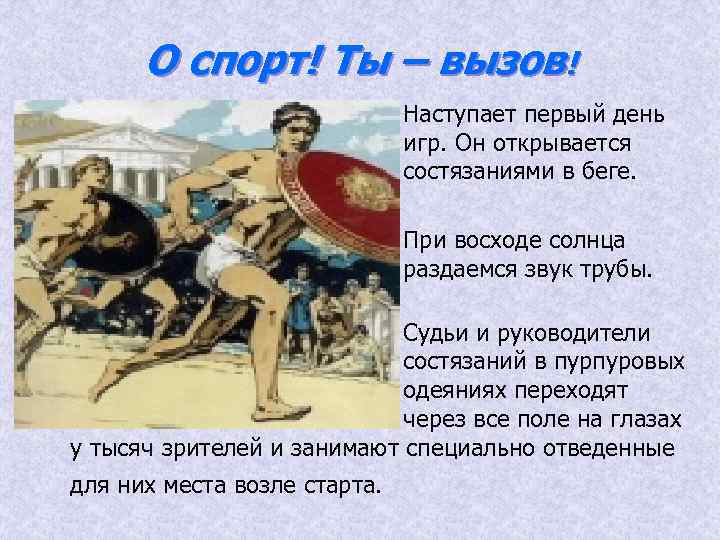 О спорт! Ты – вызов!

Наступает первый день игр. Он открывается состязаниями в беге.

При восходе солнца раздаемся звук трубы.

Судьи и руководители состязаний в пурпуровых одеяниях переходят через все поле на глазах у тысяч зрителей и занимают специально отведенные для них места возле старта.